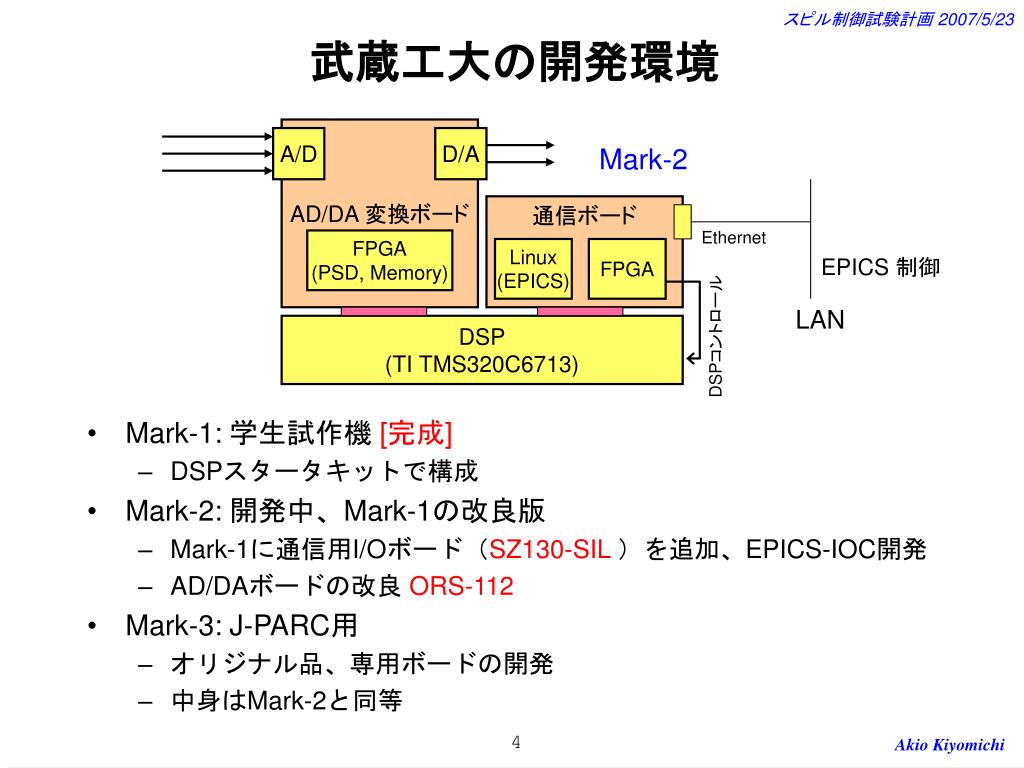 スピル制御試験計画 2007/5/23

武蔵工大の開発環境

A/D

D/A

Mark-2

AD/DA 変換ボード

FPGA
(PSD, Memory)

通信ボード

Linux
(EPICS)

FPGA

Ethernet

EPICS 制御

LAN

DSPコントロール

DSP
(TI TMS320C6713)

• Mark-1: 学生試作機 [完成]
– DSPスタータキットで構成
• Mark-2: 開発中、Mark-1の改良版
– Mark-1に通信用I/Oボード（SZ130-SIL ）を追加、EPICS-IOC開発
– AD/DAボードの改良 ORS-112
• Mark-3: J-PARC用
– オリジナル品、専用ボードの開発
– 中身はMark-2と同等

4

Akio Kiyomichi